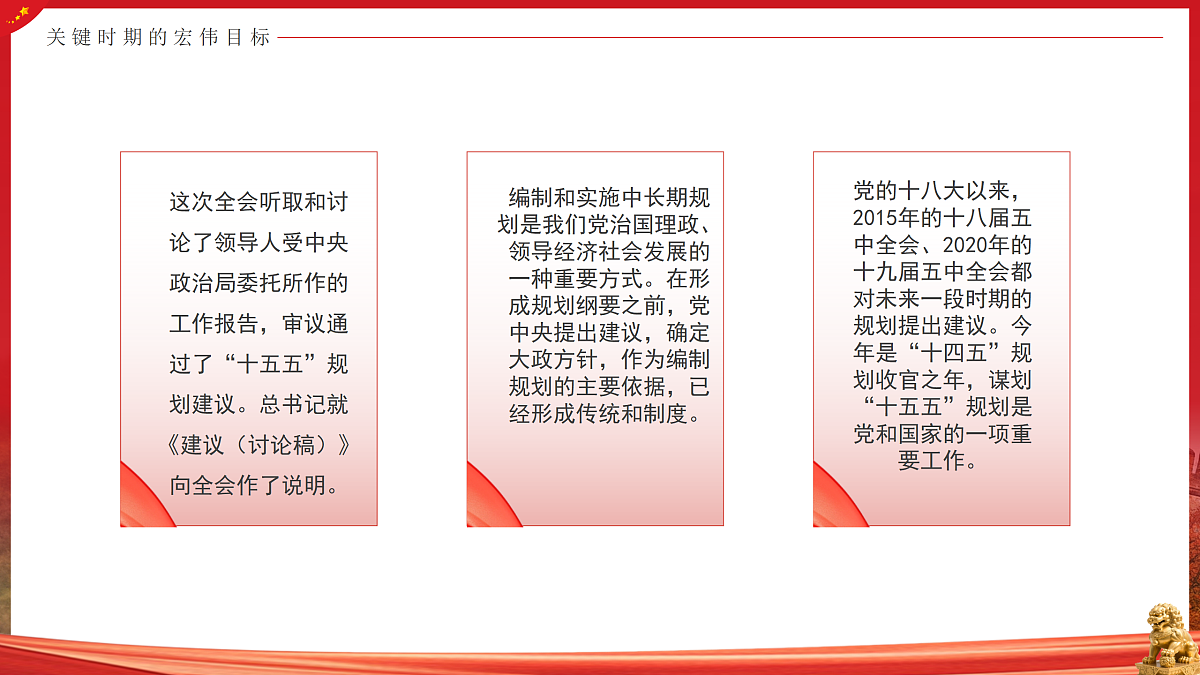 关键时期的宏伟目标

这次全会听取和讨论了领导人受中央政治局委托所作的工作报告，审议通过了“十五五”规划建议。总书记就《建议（讨论稿）》向全会作了说明。

编制和实施中长期规划是我们党治国理政、领导经济社会发展的一种重要方式。在形成规划纲要之前，党中央提出建议，确定大政方针，作为编制规划的主要依据，已经形成传统和制度。

党的十八大以来，2015年的十八届五中全会、2020年的十九届五中全会都对未来一段时期的规划提出建议。今年是“十四五”规划收官之年，谋划“十五五”规划是党和国家的一项重要工作。